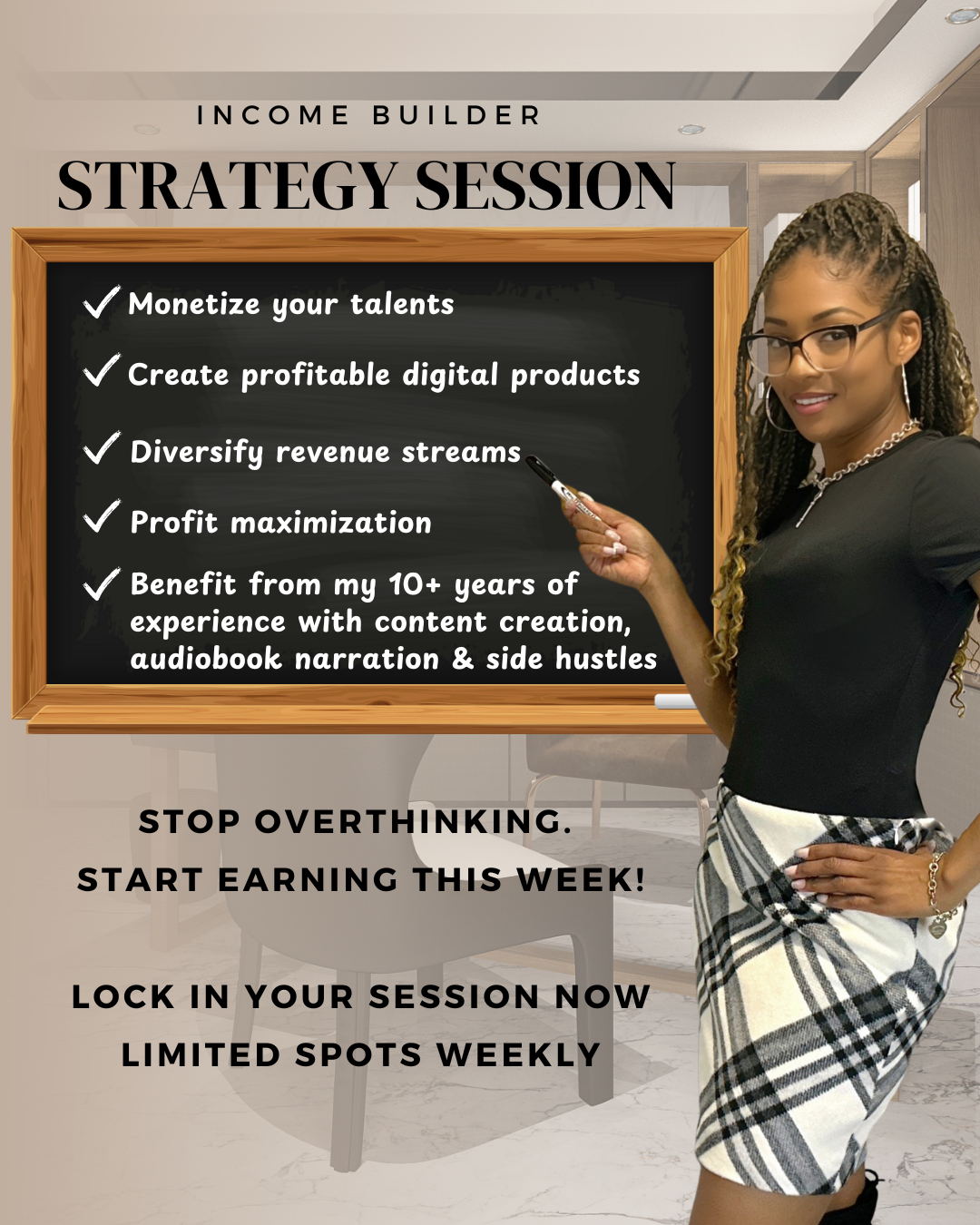 INCOME BUILDER

STRATEGY SESSION

✓ Monetize your talents

✓ Create profitable digital products

✓ Diversify revenue streams

✓ Profit maximization

✓ Benefit from my 10+ years of experience with content creation, audiobook narration & side hustles

STOP OVERTHINKING.
START EARNING THIS WEEK!

LOCK IN YOUR SESSION NOW
LIMITED SPOTS WEEKLY